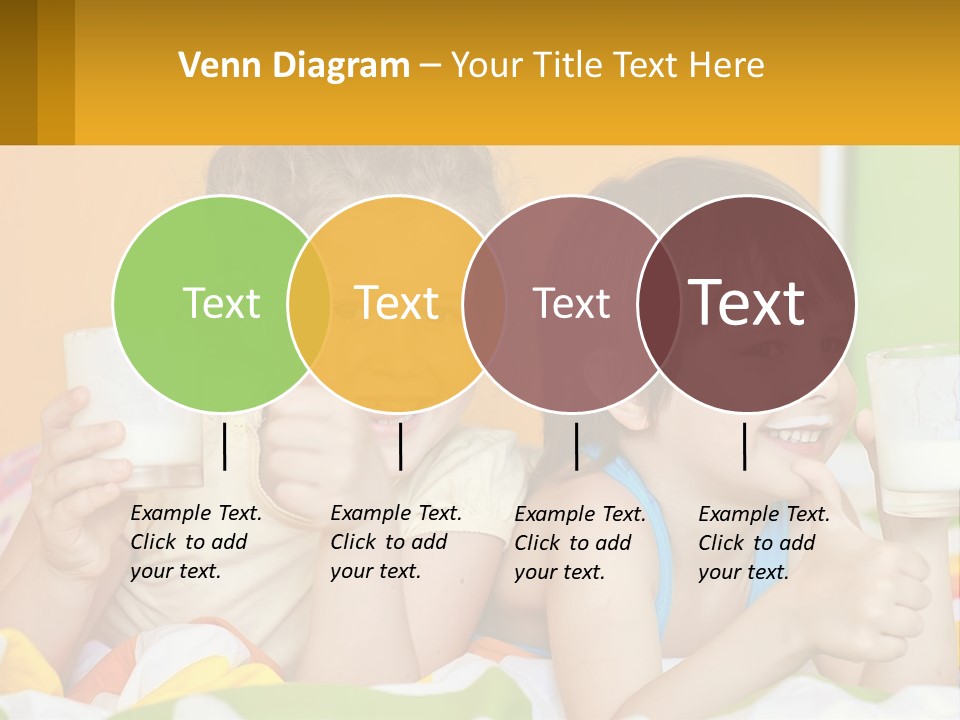 Venn Diagram – Your Title Text Here

Text

Text

Text

Text

Example Text. Click to add your text.

Example Text. Click to add your text.

Example Text. Click to add your text.

Example Text. Click to add your text.